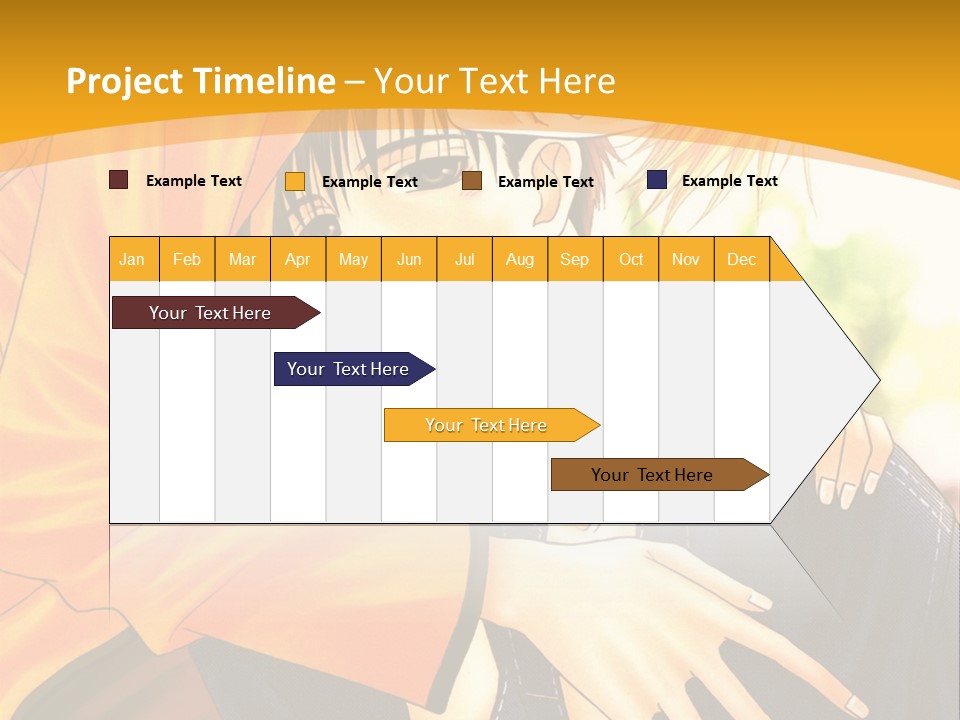 Project Timeline – Your Text Here

Example Text
Example Text
Example Text
Example Text

| Jan | Feb | Mar | Apr | May | Jun | Jul | Aug | Sep | Oct | Nov | Dec |
|---|---|---|---|---|---|---|---|---|---|---|---|

Your Text Here

Your Text Here

Your Text Here

Your Text Here